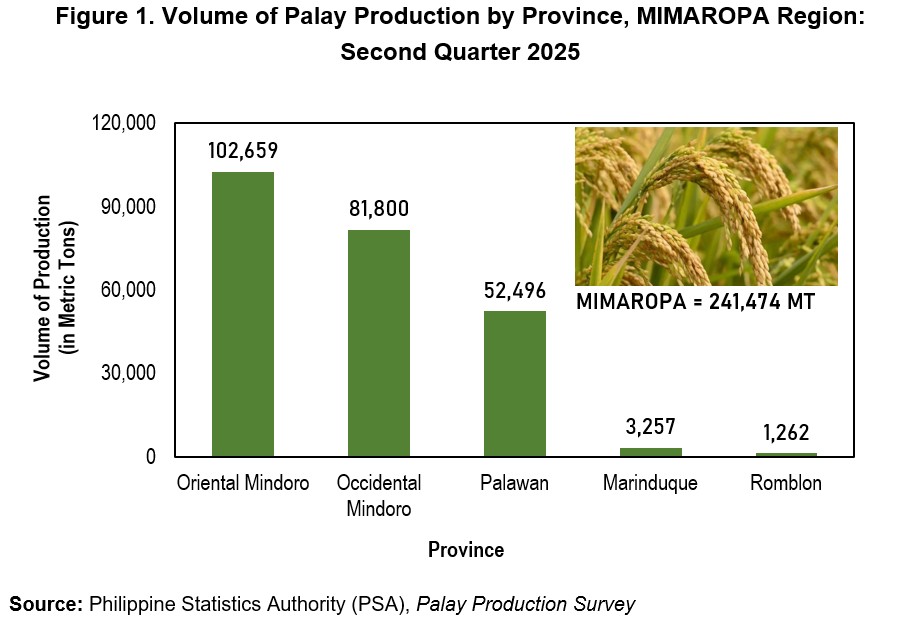 Figure 1. Volume of Palay Production by Province, MIMAROPA Region: Second Quarter 2025

Volume of Production (in Metric Tons)

120,000
90,000
60,000
30,000
0

102,659
81,800
52,496
3,257
1,262

MIMAROPA = 241,474 MT

Oriental Mindoro
Occidental Mindoro
Palawan
Marinduque
Romblon

Province

Source: Philippine Statistics Authority (PSA), Palay Production Survey